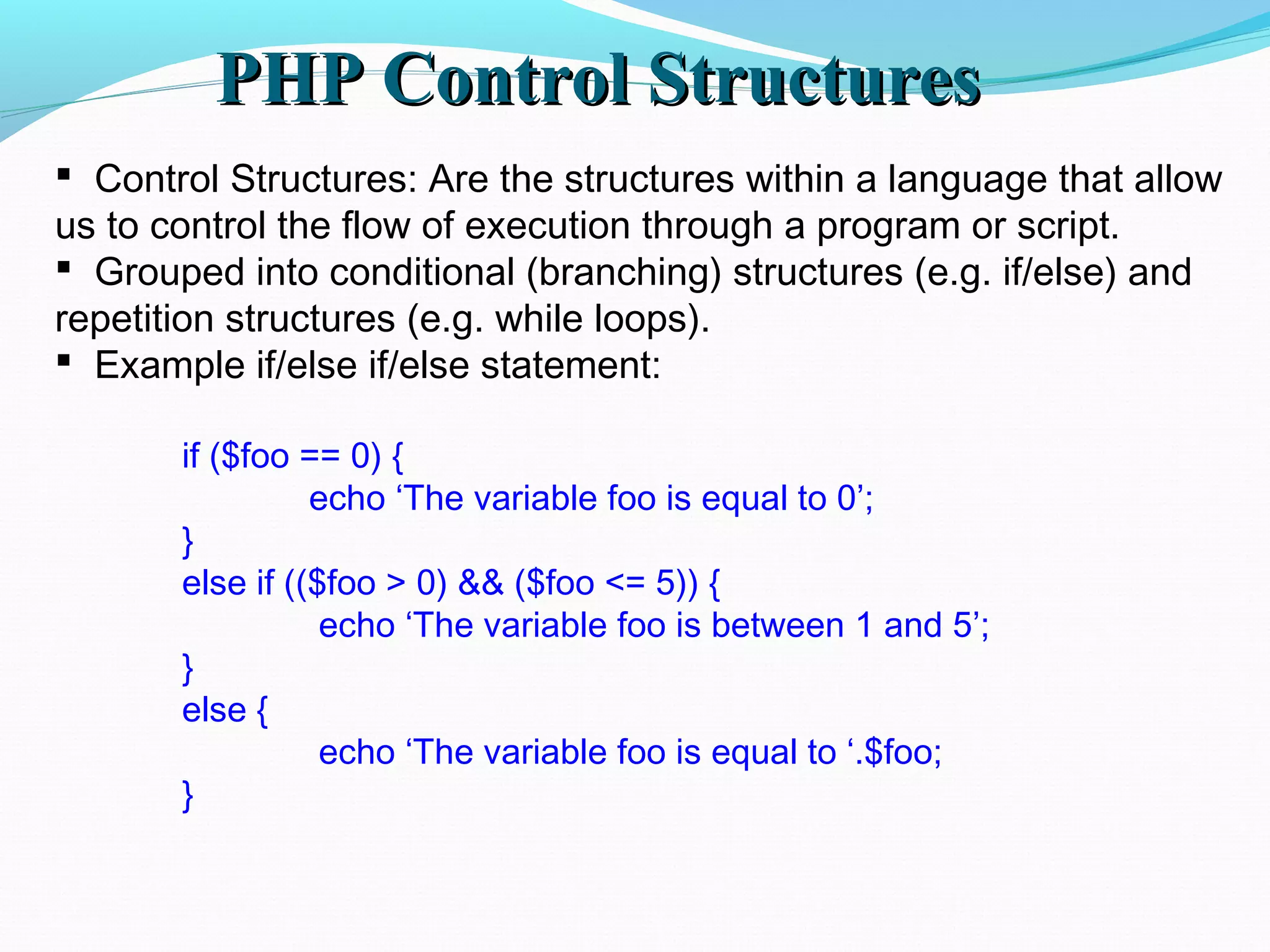 PHP Control Structures

▪ Control Structures: Are the structures within a language that allow us to control the flow of execution through a program or script.
▪ Grouped into conditional (branching) structures (e.g. if/else) and repetition structures (e.g. while loops).
▪ Example if/else if/else statement:

if ($foo == 0) {
echo ‘The variable foo is equal to 0’;
}
else if (($foo > 0) && ($foo <= 5)) {
echo ‘The variable foo is between 1 and 5’;
}
else {
echo ‘The variable foo is equal to ‘.$foo;
}